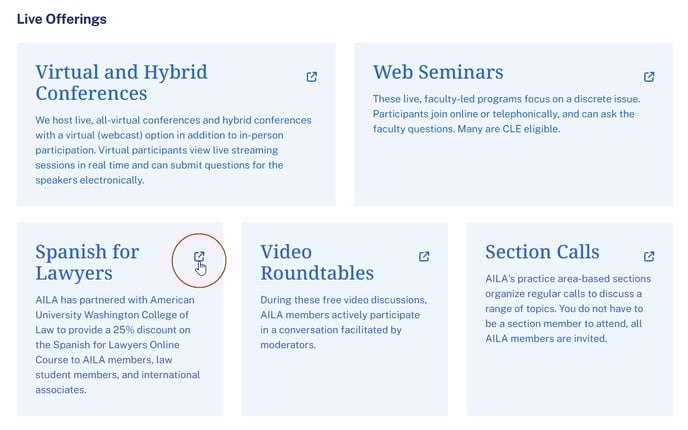 Live Offerings

Virtual and Hybrid Conferences

We host live, all-virtual conferences and hybrid conferences with a virtual (webcast) option in addition to in-person participation. Virtual participants view live streaming sessions in real time and can submit questions for the speakers electronically.

Web Seminars

These live, faculty-led programs focus on a discrete issue. Participants join online or telephonically, and can ask the faculty questions. Many are CLE eligible.

Spanish for Lawyers

AILA has partnered with American University Washington College of Law to provide a 25% discount on the Spanish for Lawyers Online Course to AILA members, law student members, and international associates.

Video Roundtables

During these free video discussions, AILA members actively participate in a conversation facilitated by moderators.

Section Calls

AILA's practice area-based sections organize regular calls to discuss a range of topics. You do not have to be a section member to attend, all AILA members are invited.